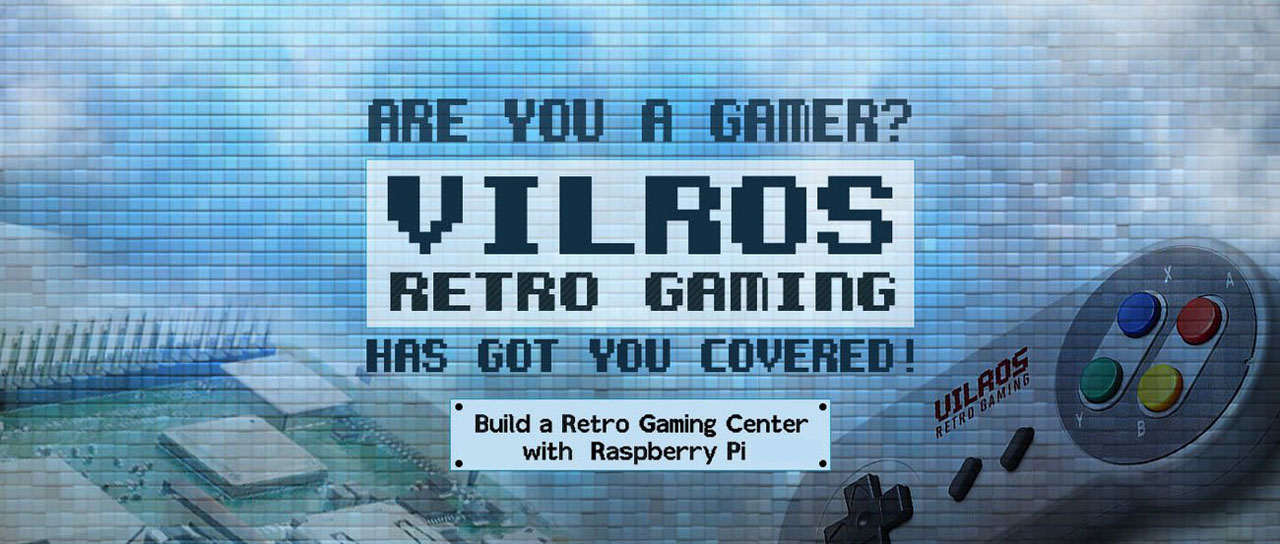 ARE YOU A GAMER?

VILROS
RETRO GAMING

HAS GOT YOU COVERED!

Build a Retro Gaming Center with Raspberry Pi

VILROS
RETRO GAMING

X
A
Y
B